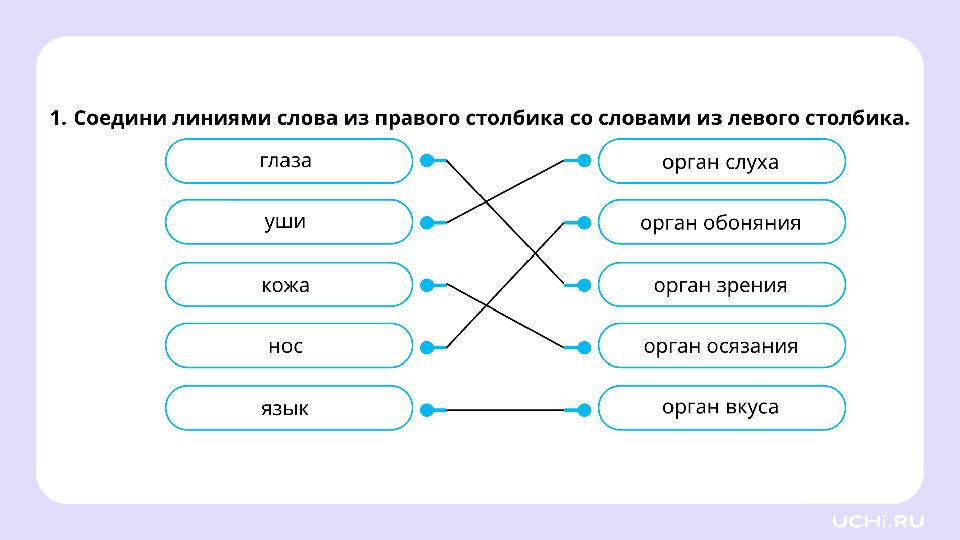 1. Соедини линиями слова из правого столбика со словами из левого столбика.

глаза

уши

кожа

нос

язык

орган слуха

орган обоняния

орган зрения

орган осязания

орган вкуса

UCHi.RU